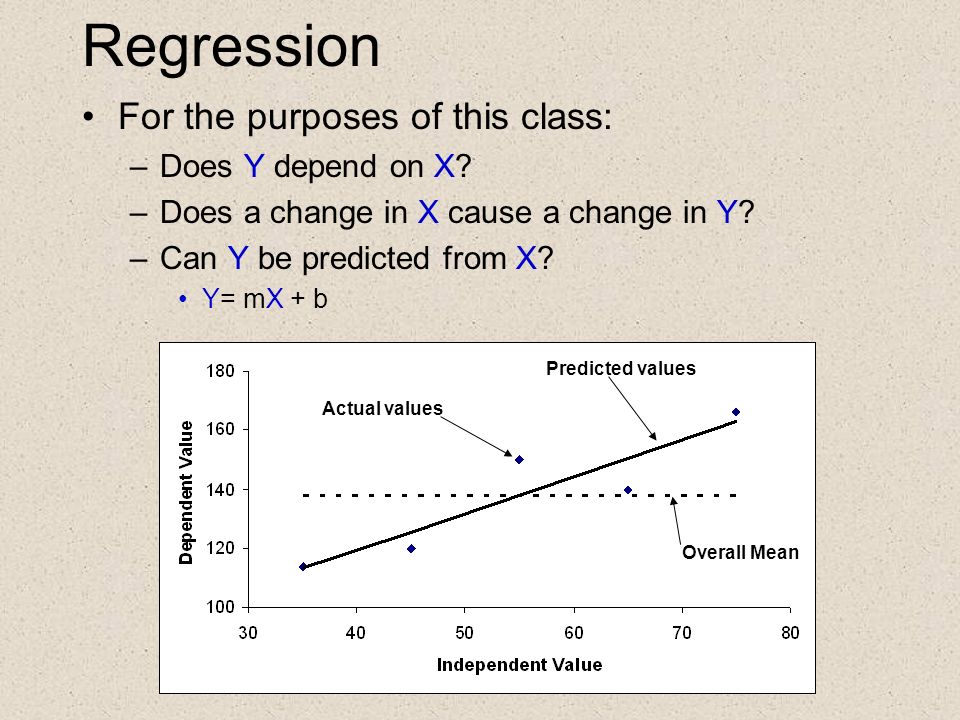 Regression

• For the purposes of this class:
– Does Y depend on X?
– Does a change in X cause a change in Y?
– Can Y be predicted from X?
• Y= mX + b

Predicted values
Actual values
Overall Mean
Dependent Value
180
160
140
120
100
30
40
50
60
70
80
Independent Value